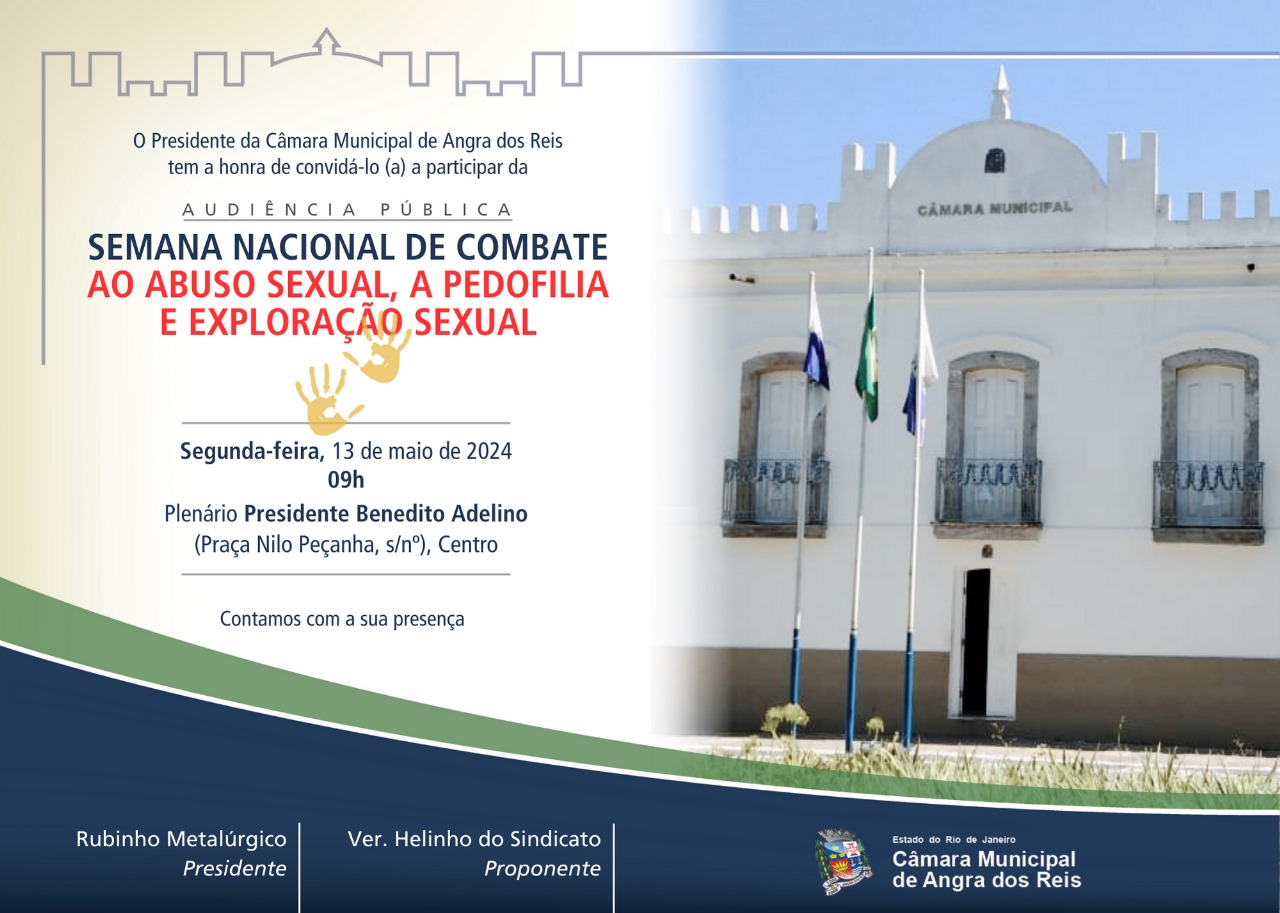 O Presidente da Câmara Municipal de Angra dos Reis tem a honra de convidá-lo (a) a participar da

AUDIÊNCIA PÚBLICA

SEMANA NACIONAL DE COMBATE AO ABUSO SEXUAL, A PEDOFILIA E EXPLORAÇÃO SEXUAL

Segunda-feira, 13 de maio de 2024
09h
Plenário Presidente Benedito Adelino
(Praça Nilo Peçanha, s/nº), Centro

Contamos com a sua presença

CÂMARA MUNICIPAL

Rubinho Metalúrgico
Presidente

Ver. Helinho do Sindicato
Proponente

Estado do Rio de Janeiro
Câmara Municipal de Angra dos Reis